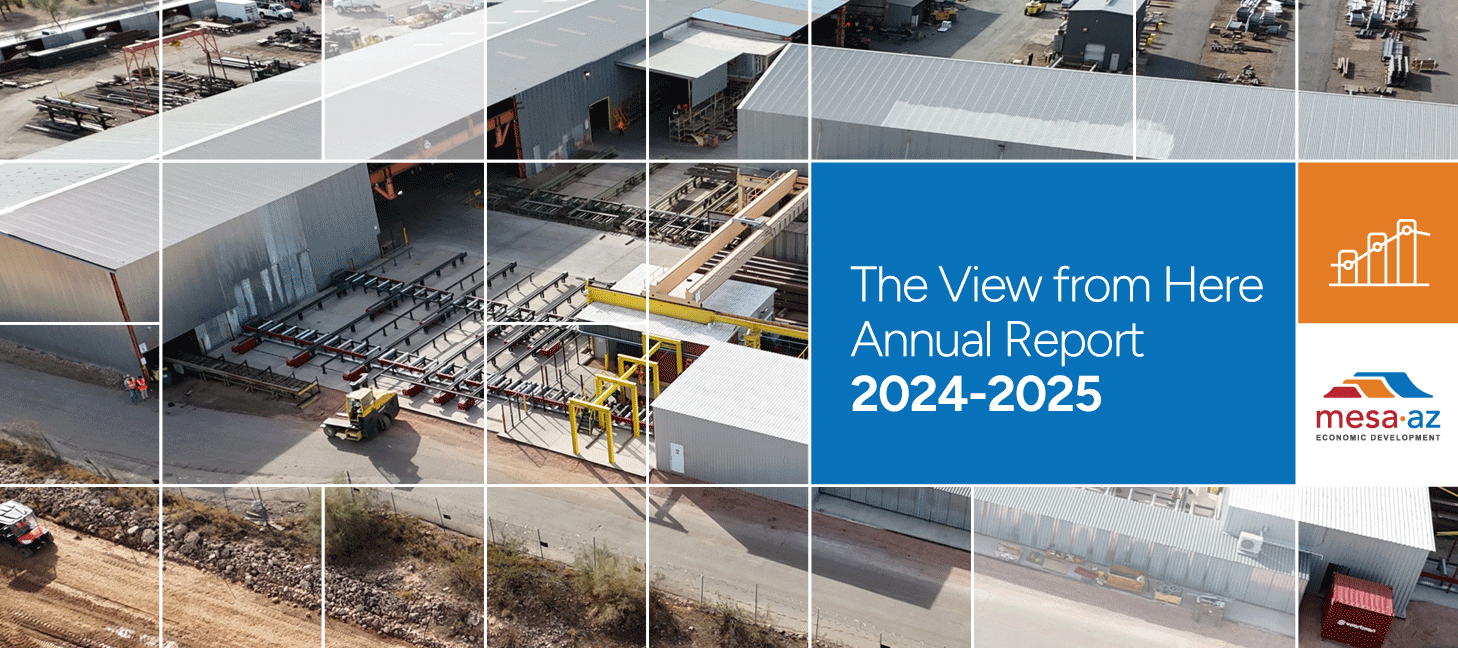 The View from Here
Annual Report
2024-2025

mesa·az
ECONOMIC DEVELOPMENT